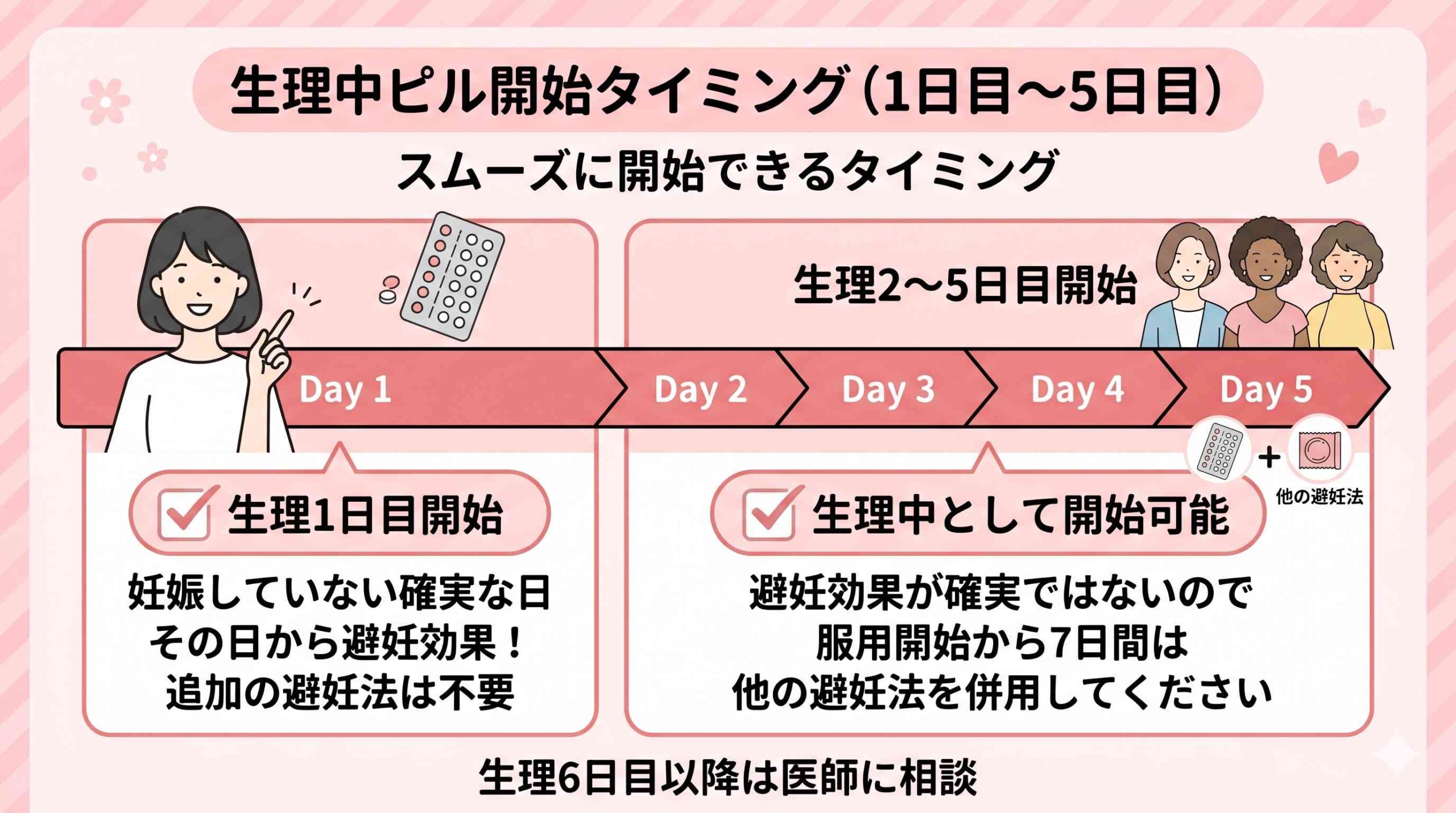 生理中ピル開始タイミング（1日目〜5日目）

スムーズに開始できるタイミング

生理2〜5日目開始

Day 1

Day 2

Day 3

Day 4

Day 5

+

他の避妊法

生理1日目開始

妊娠していない確実な日
その日から避妊効果！
追加の避妊法は不要

生理中として開始可能

避妊効果が確実ではないので
服用開始から7日間は
他の避妊法を併用してください

生理6日目以降は医師に相談